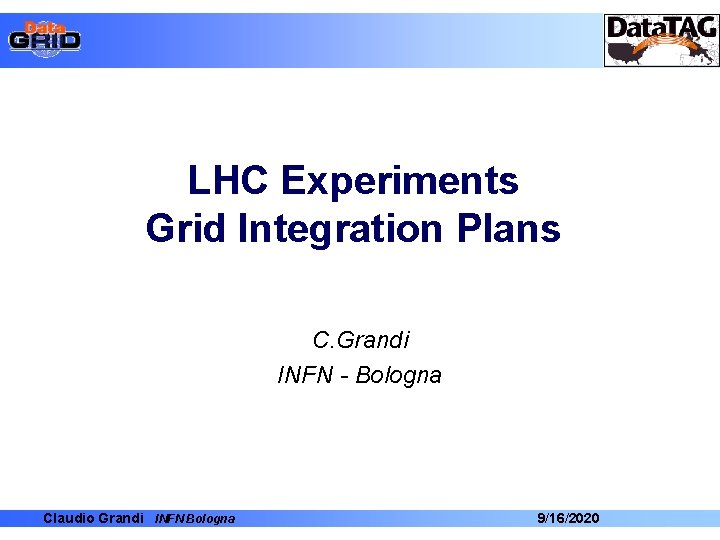 Data GRID

DataTAG

LHC Experiments
Grid Integration Plans

C.Grandi
INFN - Bologna

Claudio Grandi INFN Bologna 9/16/2020